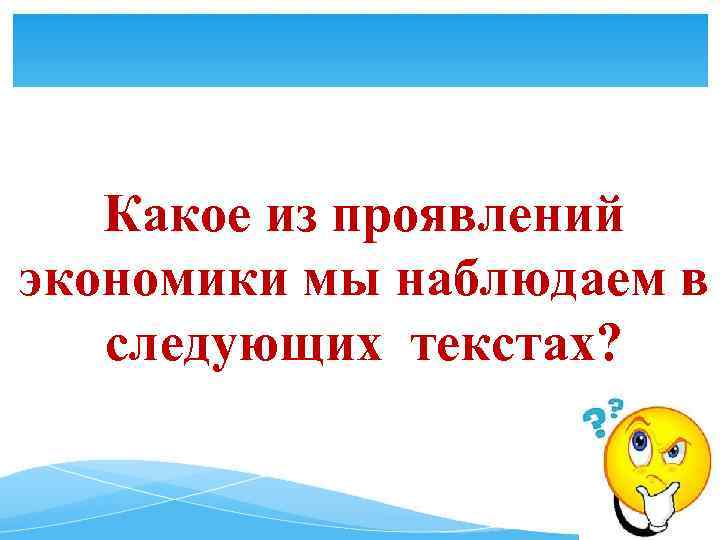 Какое из проявлений экономики мы наблюдаем в следующих  текстах?

??